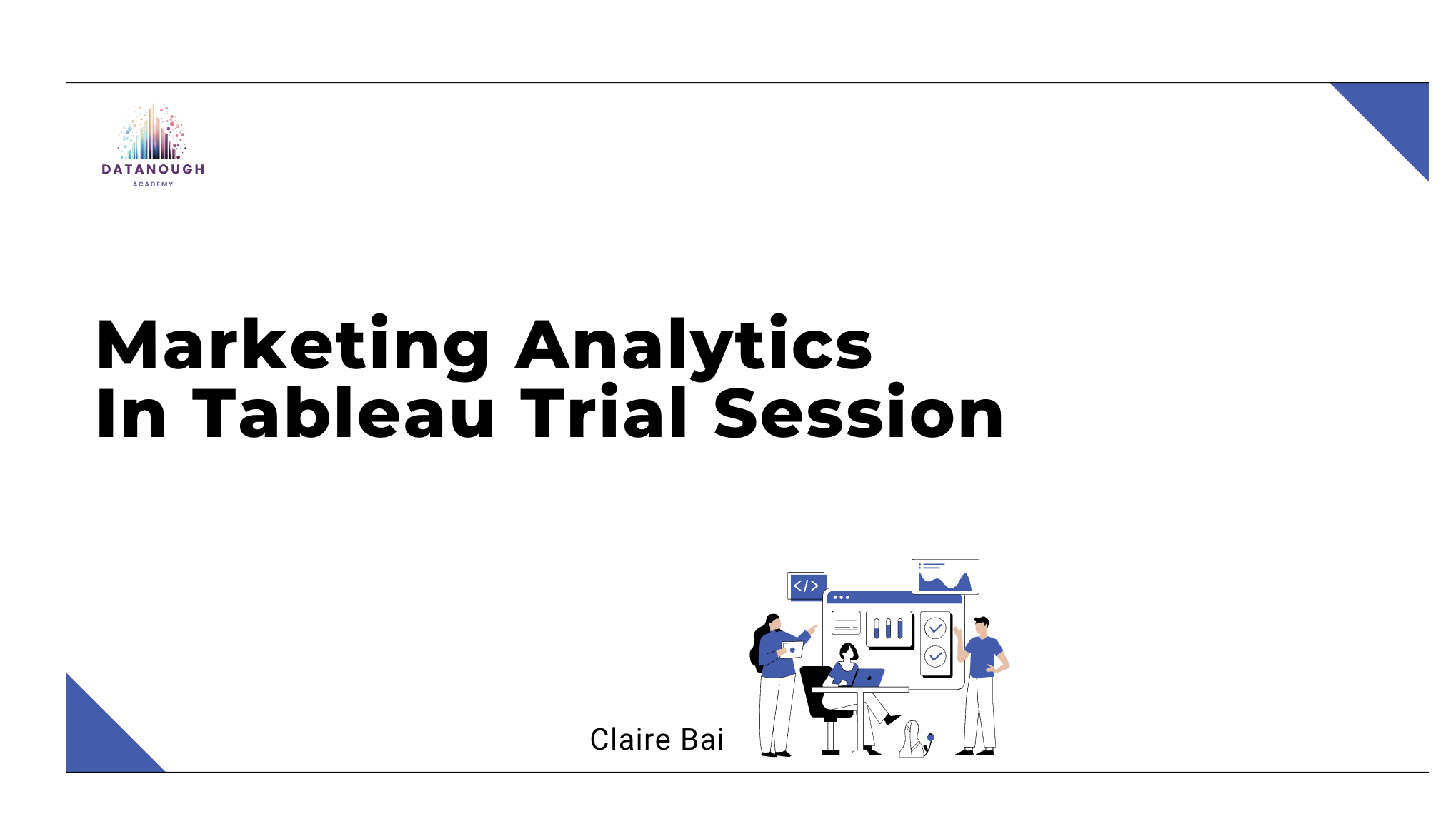 DATANOUGH
ACADEMY

Marketing Analytics
In Tableau Trial Session

Claire Bai

</>